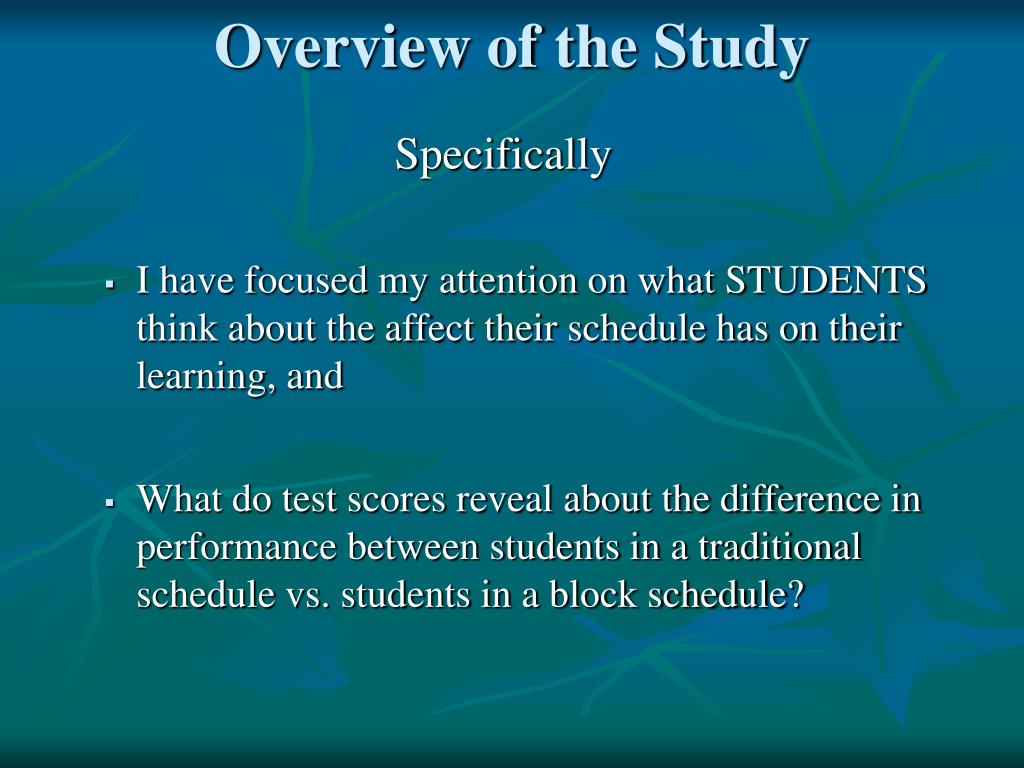 Overview of the Study

Specifically

▪ I have focused my attention on what STUDENTS think about the affect their schedule has on their learning, and

▪ What do test scores reveal about the difference in performance between students in a traditional schedule vs. students in a block schedule?